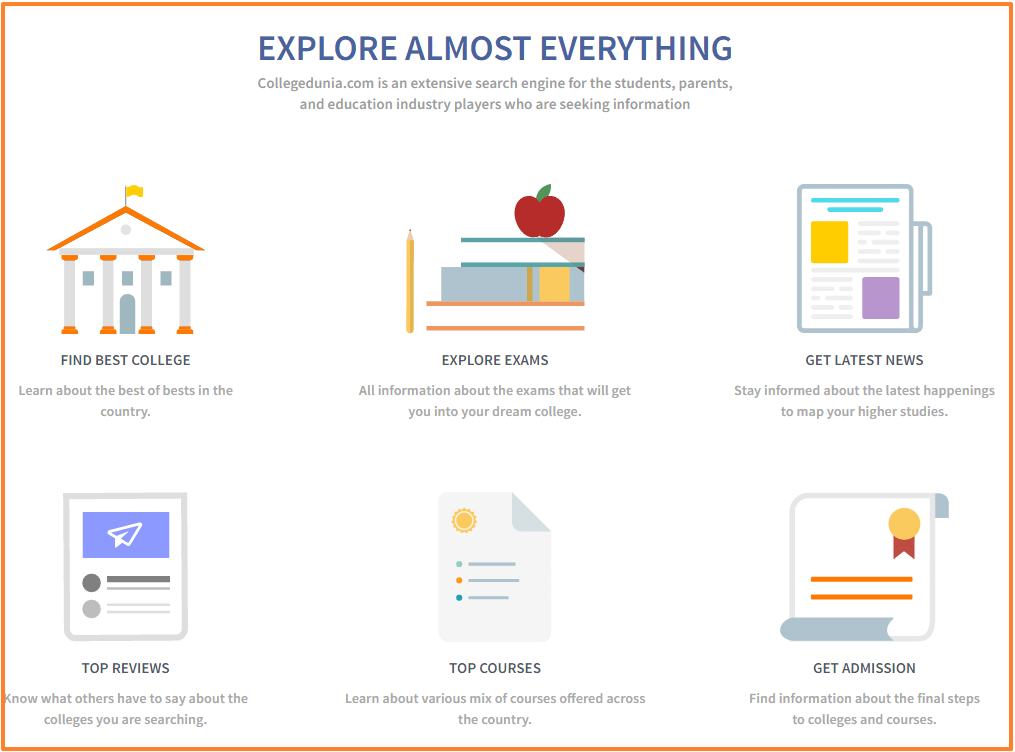 EXPLORE ALMOST EVERYTHING

Collegedunia.com is an extensive search engine for the students, parents, and education industry players who are seeking information

FIND BEST COLLEGE

Learn about the best of bests in the country.

EXPLORE EXAMS

All information about the exams that will get you into your dream college.

GET LATEST NEWS

Stay informed about the latest happenings to map your higher studies.

TOP REVIEWS

Know what others have to say about the colleges you are searching.

TOP COURSES

Learn about various mix of courses offered across the country.

GET ADMISSION

Find information about the final steps to colleges and courses.